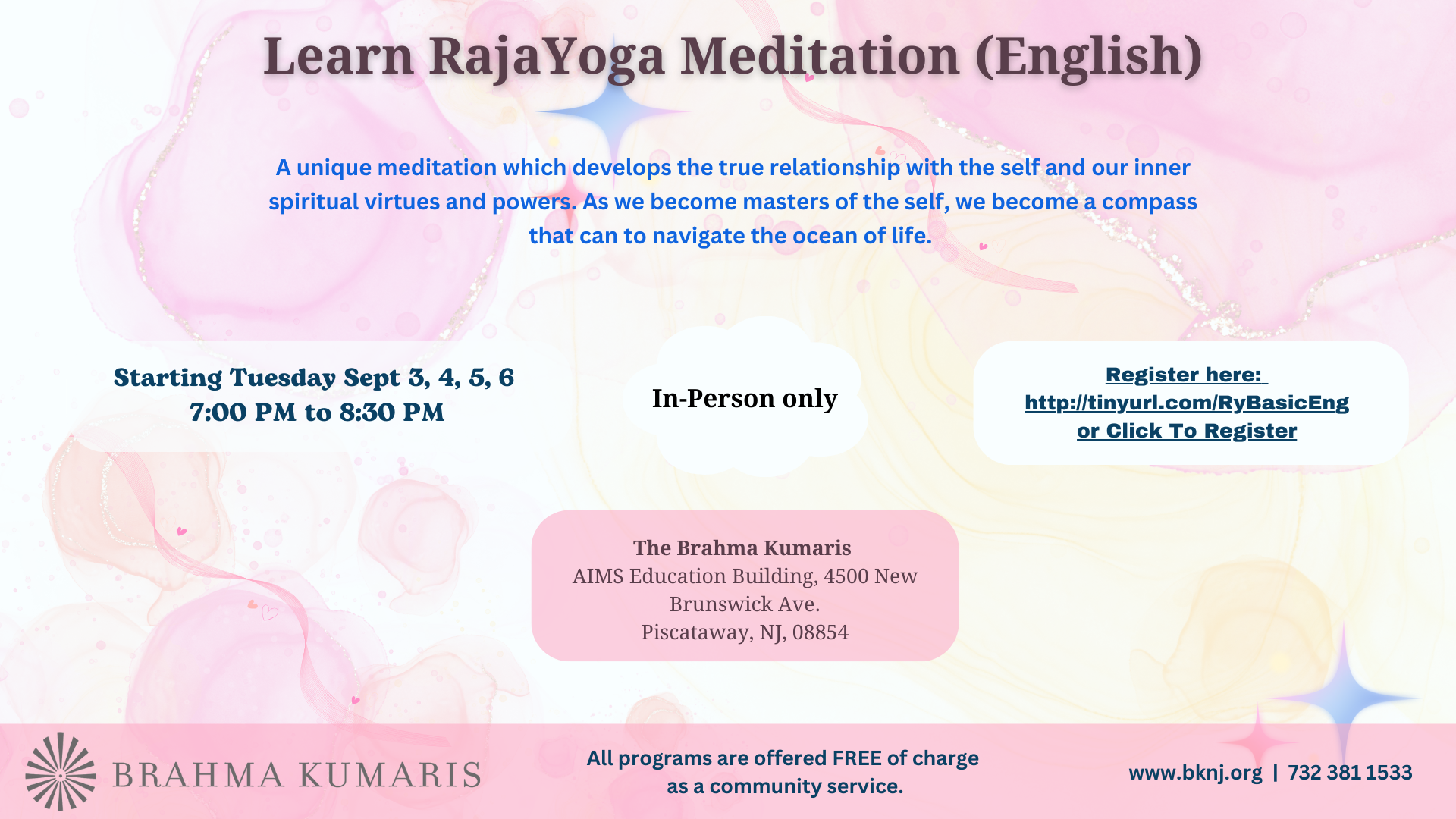 Learn RajaYoga Meditation (English)

A unique meditation which develops the true relationship with the self and our inner spiritual virtues and powers. As we become masters of the self, we become a compass that can to navigate the ocean of life.

Starting Tuesday Sept 3, 4, 5, 6
7:00 PM to 8:30 PM

In-Person only

Register here:
http://tinyurl.com/RyBasicEng
or Click To Register

The Brahma Kumaris
AIMS Education Building, 4500 New Brunswick Ave.
Piscataway, NJ, 08854

BRAHMA KUMARIS

All programs are offered FREE of charge as a community service.

www.bknj.org | 732 381 1533